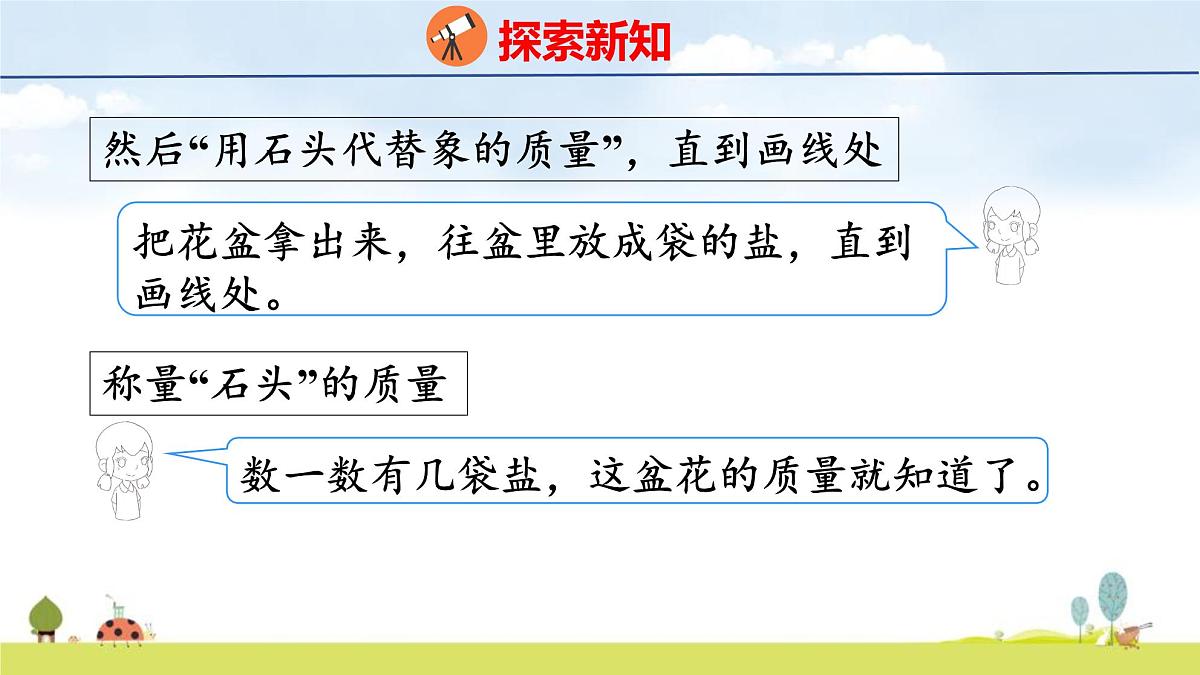 探索新知

然后“用石头代替象的质量”，直到画线处

把花盆拿出来，往盆里放成袋的盐，直到画线处。

称量“石头”的质量

数一数有几袋盐，这盆花的质量就知道了。